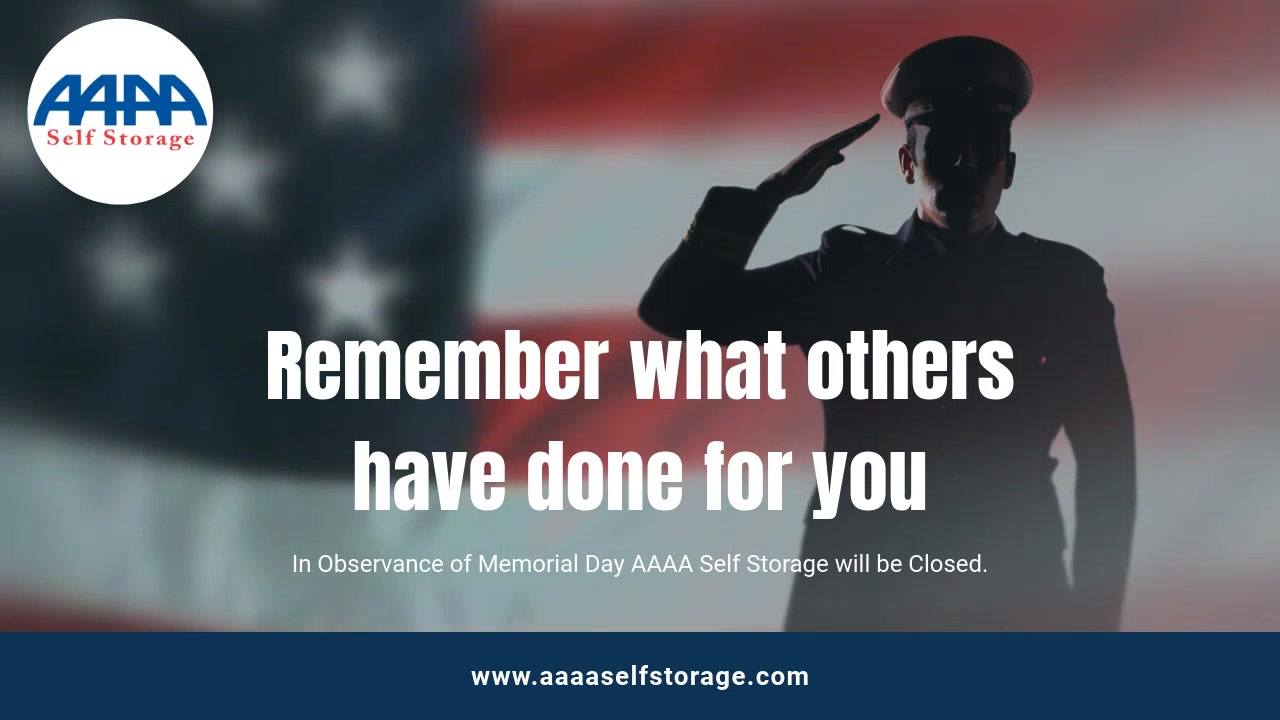 AAAA
Self Storage

Remember what others have done for you

In Observance of Memorial Day AAAA Self Storage will be Closed.

www.aaaaselfstorage.com